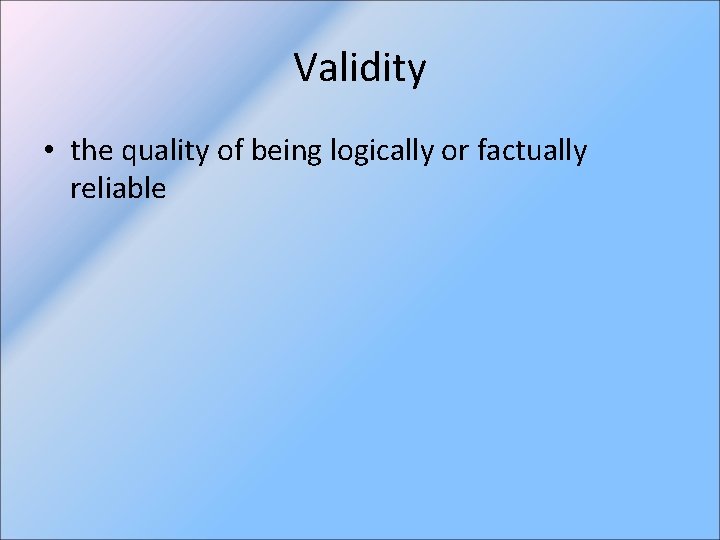 Validity

• the quality of being logically or factually reliable